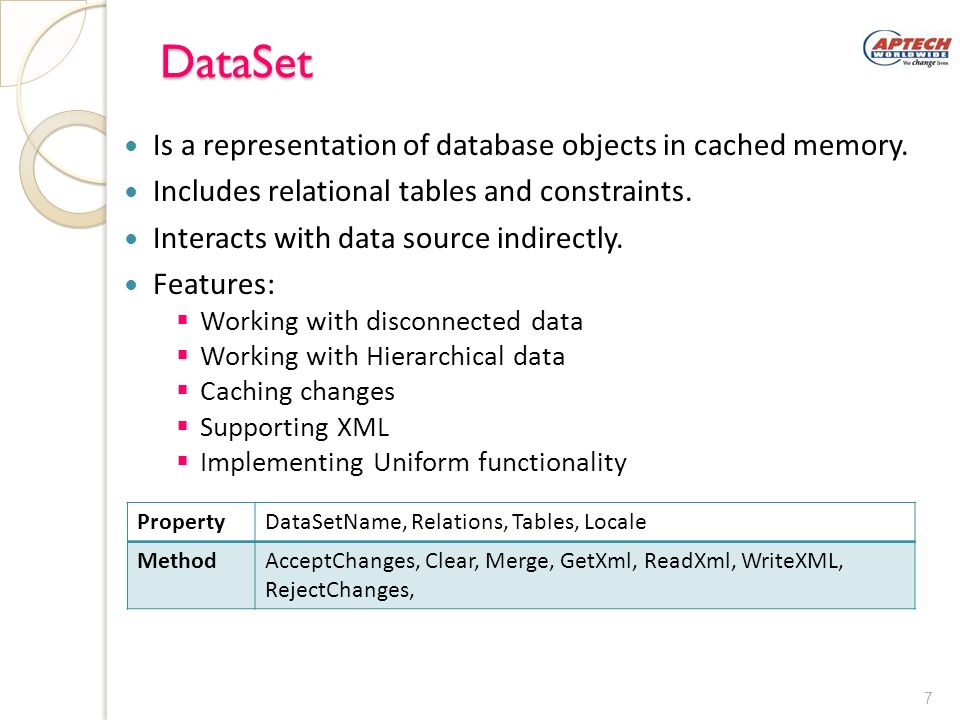 DataSet

APTECH WORLDWIDE We change lives

- Is a representation of database objects in cached memory.
- Includes relational tables and constraints.
- Interacts with data source indirectly.
- Features:
  - Working with disconnected data
  - Working with Hierarchical data
  - Caching changes
  - Supporting XML
  - Implementing Uniform functionality

| Property | DataSetName, Relations, Tables, Locale |
|---|---|
| Method | AcceptChanges, Clear, Merge, GetXml, ReadXml, WriteXML, RejectChanges, |

7